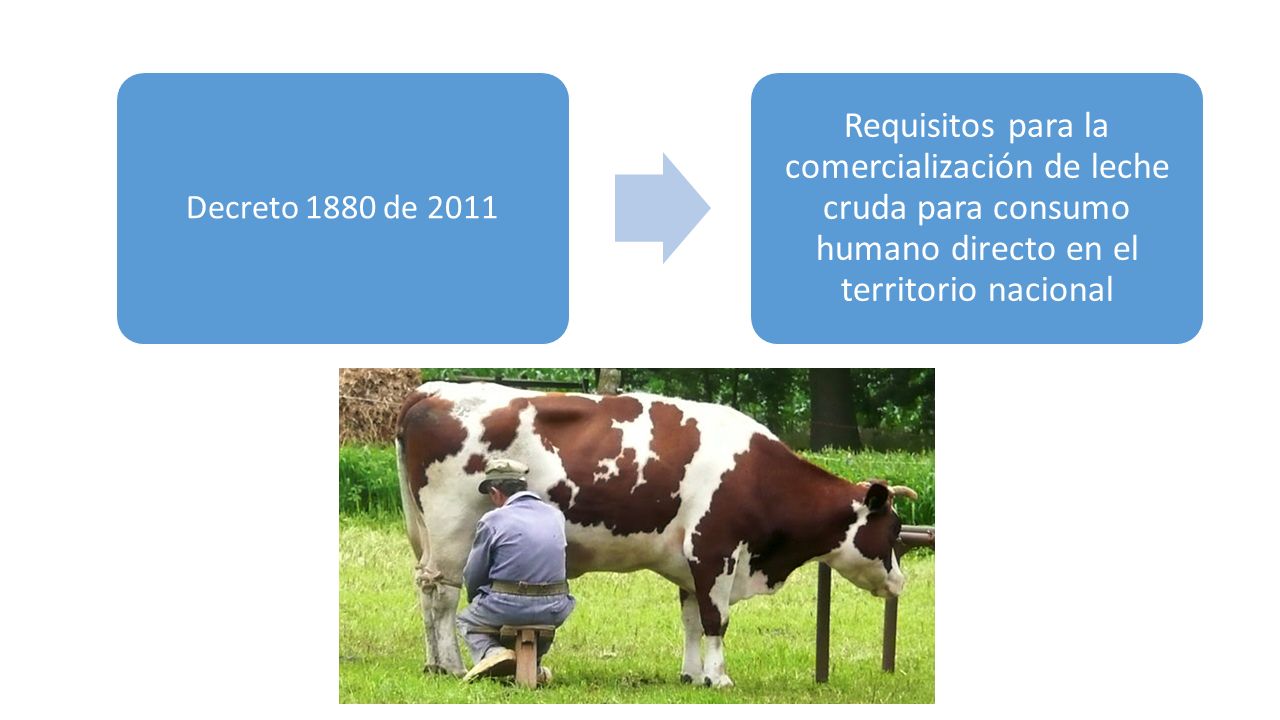 Decreto 1880 de 2011

Requisitos para la comercialización de leche cruda para consumo humano directo en el territorio nacional